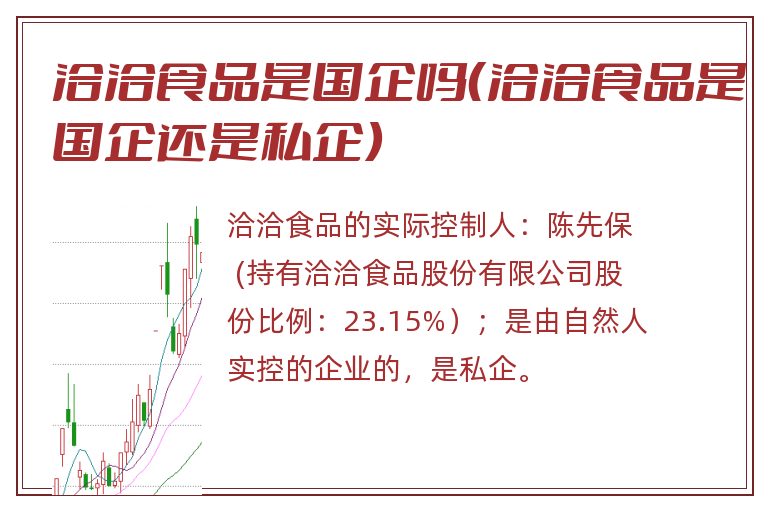 洽洽食品是国企吗(洽洽食品是国企还是私企)

洽洽食品的实际控制人：陈先保（持有洽洽食品股份有限公司股份比例：23.15%）；是由自然人实控的企业的，是私企。